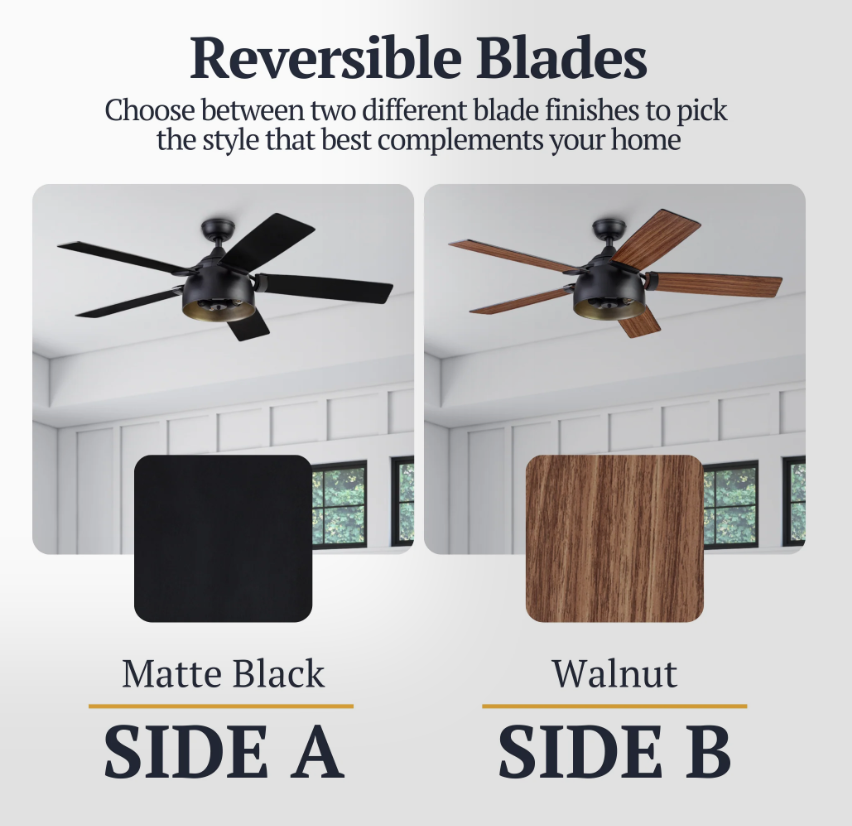 Reversible Blades

Choose between two different blade finishes to pick the style that best complements your home

Matte Black

SIDE A

Walnut

SIDE B